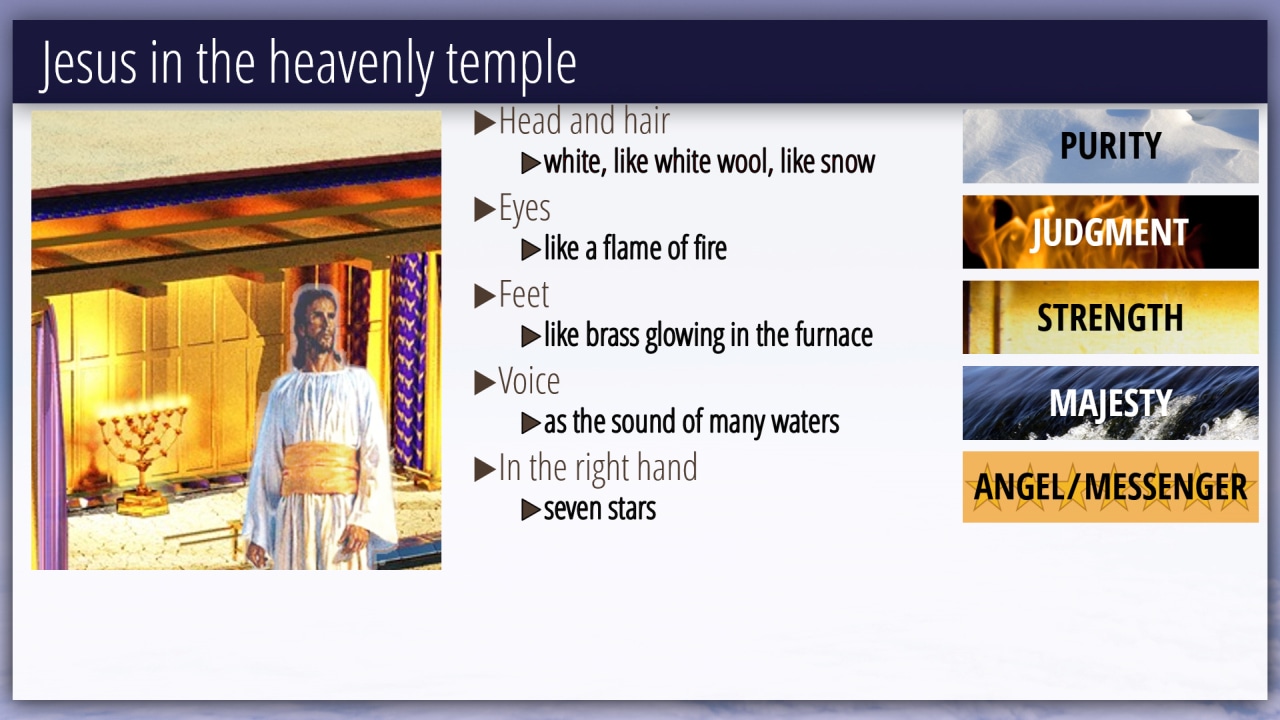 Jesus in the heavenly temple

▶Head and hair
▶white, like white wool, like snow
▶Eyes
▶like a flame of fire
▶Feet
▶like brass glowing in the furnace
▶Voice
▶as the sound of many waters
▶In the right hand
▶seven stars

PURITY
JUDGMENT
STRENGTH
MAJESTY
ANGEL/MESSENGER